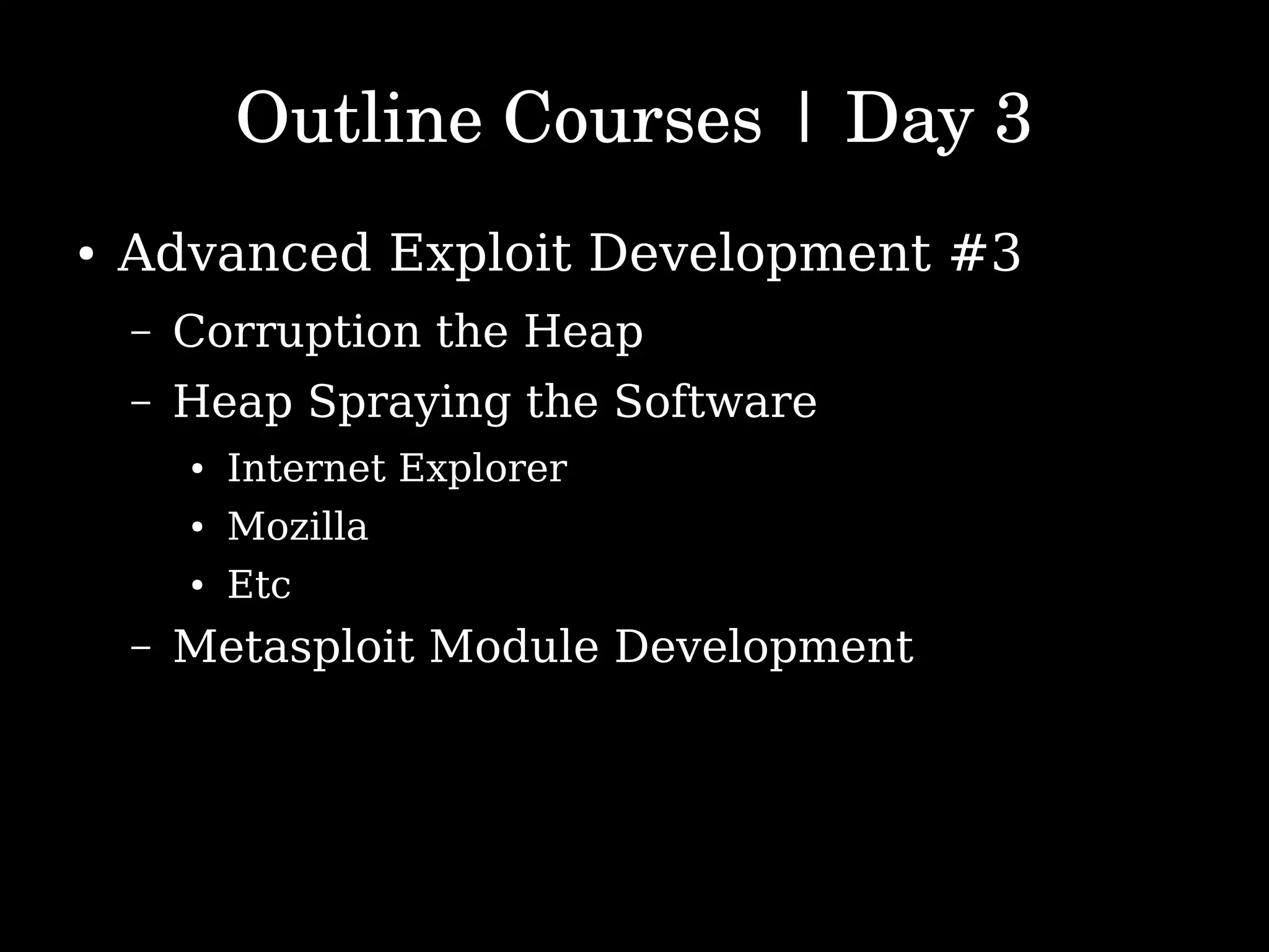 Outline Courses | Day 3

• Advanced Exploit Development #3
– Corruption the Heap
– Heap Spraying the Software
• Internet Explorer
• Mozilla
• Etc
– Metasploit Module Development